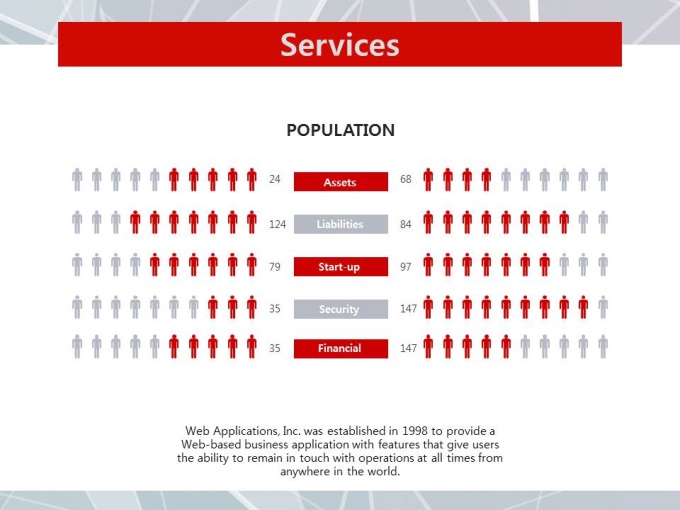 Services

POPULATION

24 Assets 68

124 Liabilities 84

79 Start-up 97

35 Security 147

35 Financial 147

Web Applications, Inc. was established in 1998 to provide a Web-based business application with features that give users the ability to remain in touch with operations at all times from anywhere in the world.